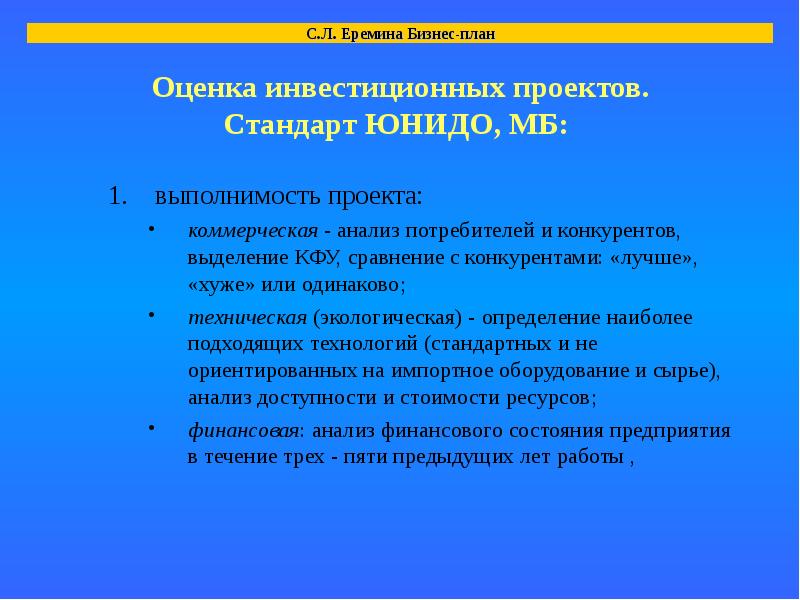 С.Л. Еремина Бизнес-план

Оценка инвестиционных проектов. Стандарт ЮНИДО, МБ:

1. выполнимость проекта:

• коммерческая - анализ потребителей и конкурентов, выделение КФУ, сравнение с конкурентами: «лучше», «хуже» или одинаково;

• техническая (экологическая) - определение наиболее подходящих технологий (стандартных и не ориентированных на импортное оборудование и сырье), анализ доступности и стоимости ресурсов;

• финансовая: анализ финансового состояния предприятия в течение трех - пяти предыдущих лет работы ,